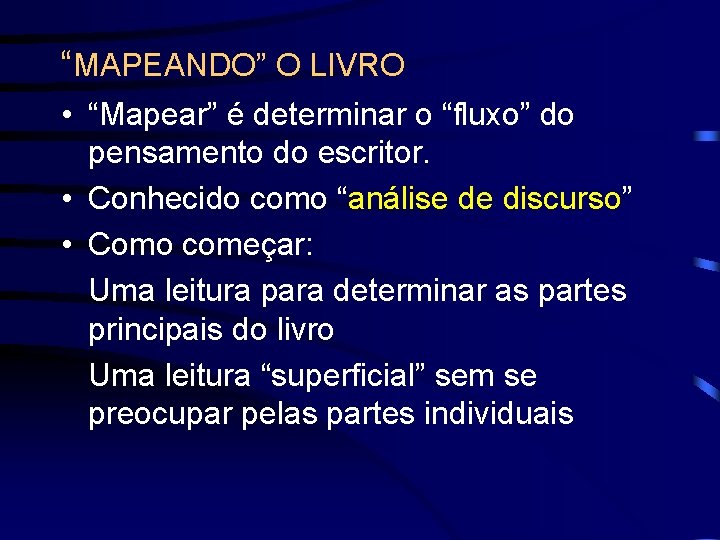 “MAPEANDO” O LIVRO

• “Mapear” é determinar o “fluxo” do pensamento do escritor.
• Conhecido como “análise de discurso”
• Como começar:
Uma leitura para determinar as partes principais do livro
Uma leitura “superficial” sem se preocupar pelas partes individuais